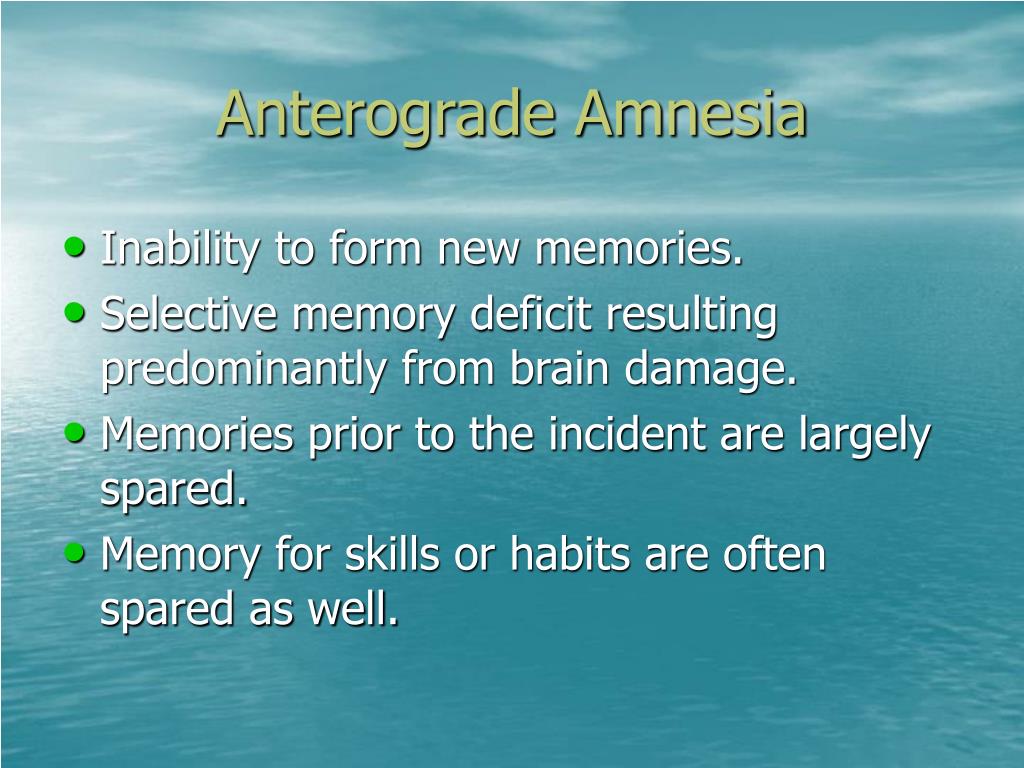 Anterograde Amnesia

• Inability to form new memories.
• Selective memory deficit resulting predominantly from brain damage.
• Memories prior to the incident are largely spared.
• Memory for skills or habits are often spared as well.